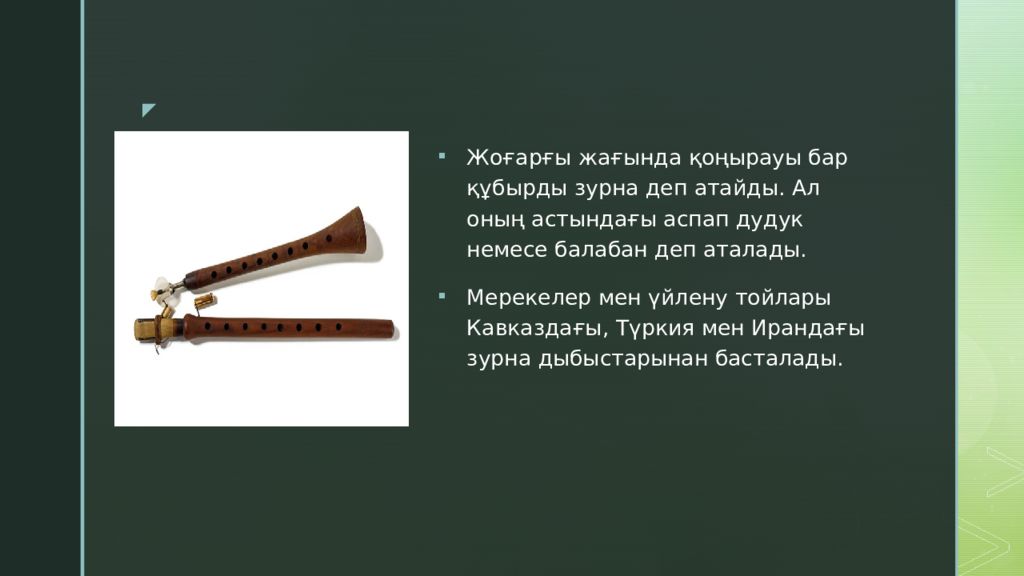 Жоғарғы жағында қоңырауы бар құбырды зурна деп атайды. Ал оның астындағы аспап дудук немесе балабан деп аталады.

Мерекелер мен үйлену тойлары Кавказдағы, Түркия мен Ирандағы зурна дыбыстарынан басталады.